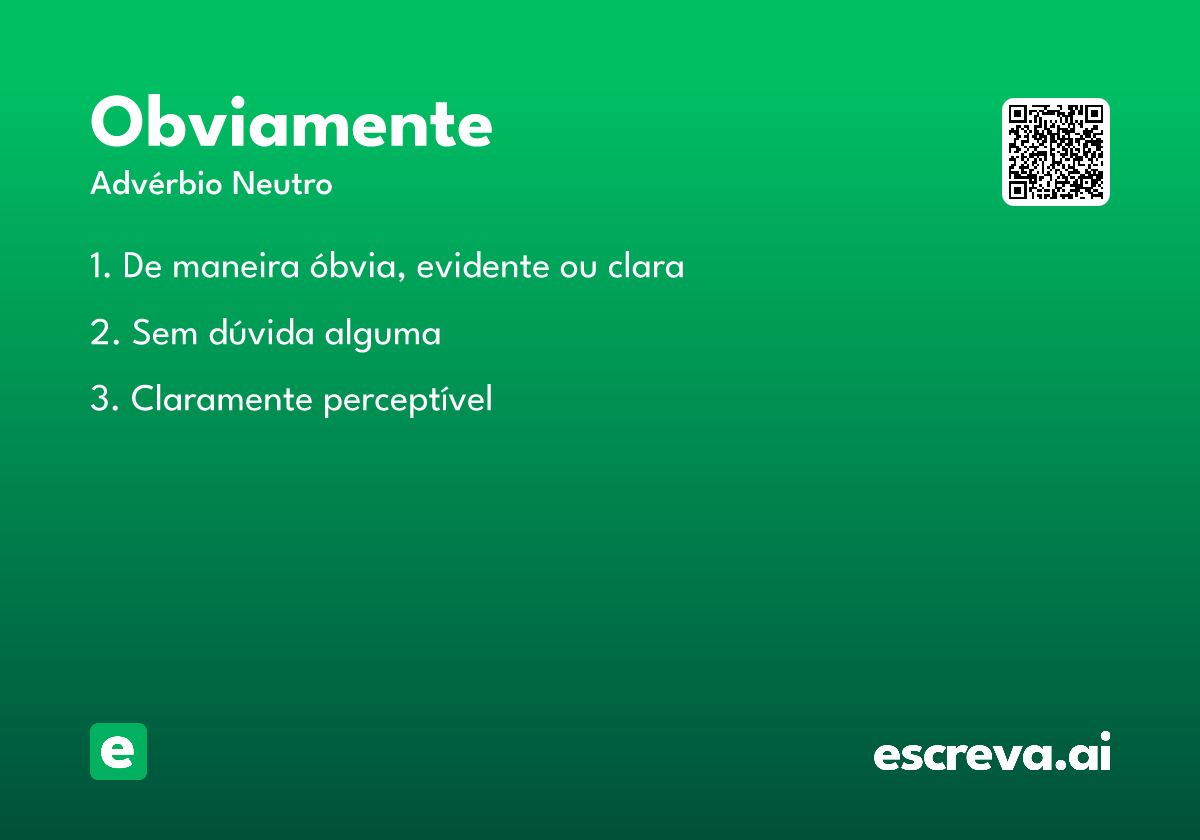 Obviamente

Advérbio Neutro

1. De maneira óbvia, evidente ou clara

2. Sem dúvida alguma

3. Claramente perceptível

e

escreva.ai